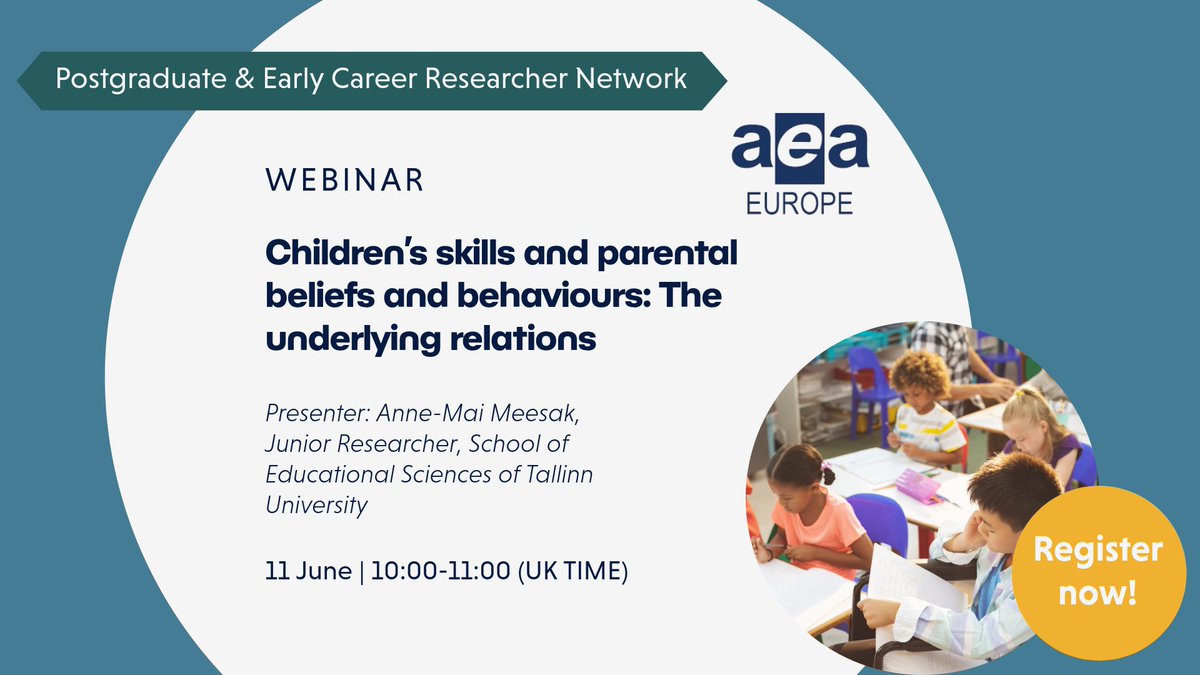 Postgraduate & Early Career Researcher Network

aea EUROPE

WEBINAR

Children's skills and parental beliefs and behaviours: The underlying relations

Presenter: Anne-Mai Meesak, Junior Researcher, School of Educational Sciences of Tallinn University

11 June | 10:00-11:00 (UK TIME)

Register now!